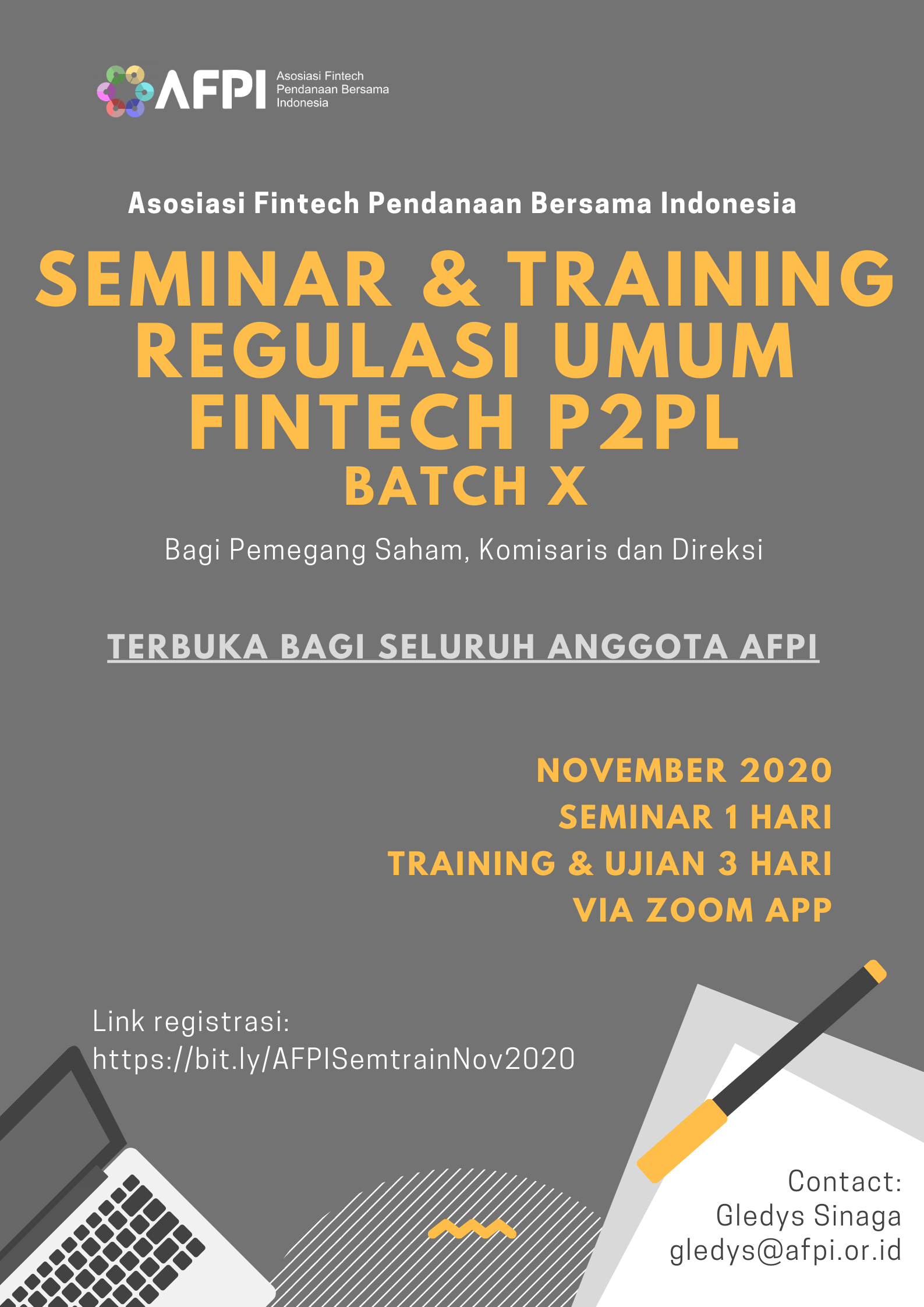 AFPI Asosiasi Fintech Pendanaan Bersama Indonesia

Asosiasi Fintech Pendanaan Bersama Indonesia

SEMINAR & TRAINING REGULASI UMUM FINTECH P2PL

BATCH X

Bagi Pemegang Saham, Komisaris dan Direksi

TERBUKA BAGI SELURUH ANGGOTA AFPI

NOVEMBER 2020
SEMINAR 1 HARI
TRAINING & UJIAN 3 HARI
VIA ZOOM APP

Link registrasi:
https://bit.ly/AFPISemtrainNov2020

Contact:
Gledys Sinaga
gledys@afpi.or.id